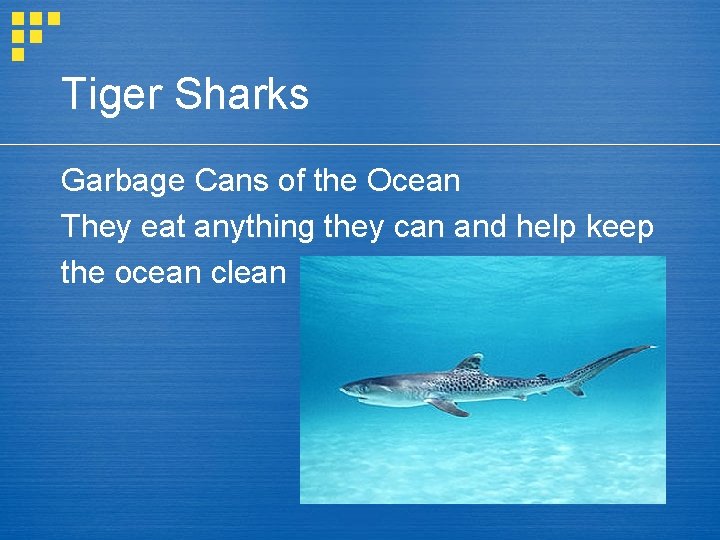 Tiger Sharks

Garbage Cans of the Ocean

They eat anything they can and help keep the ocean clean